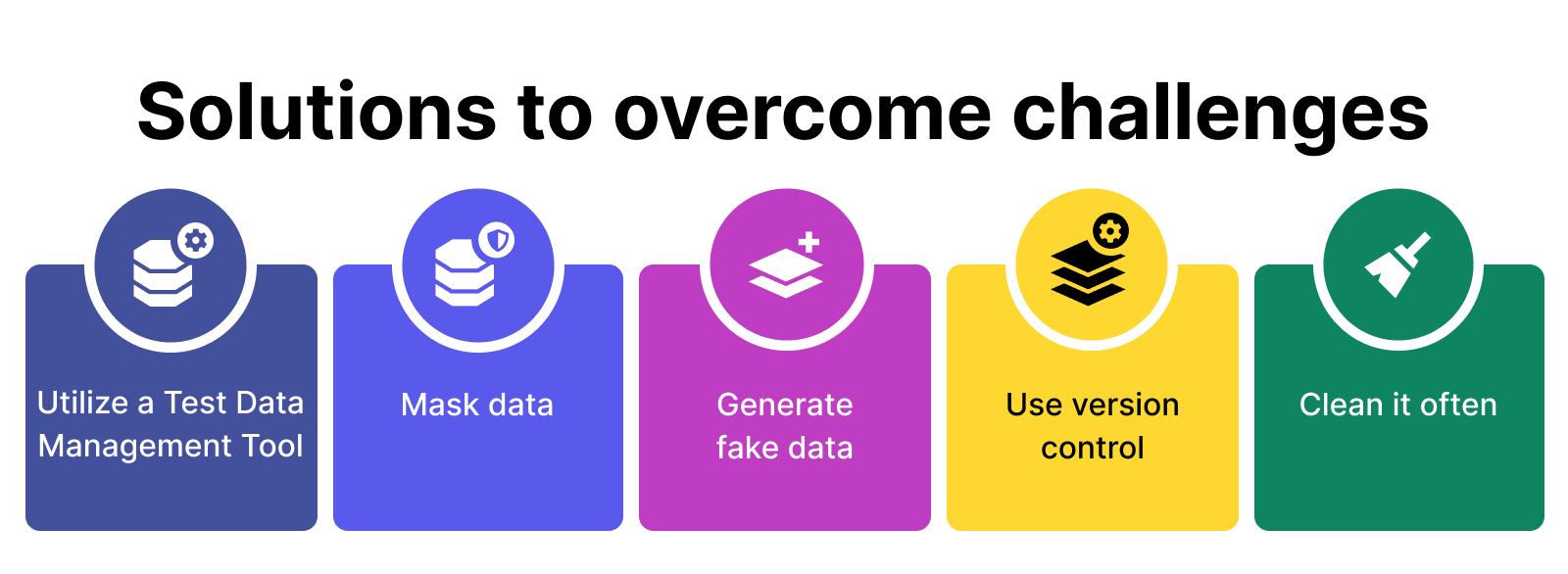 Solutions to overcome challenges

Utilize a Test Data Management Tool

Mask data

Generate fake data

Use version control

Clean it often